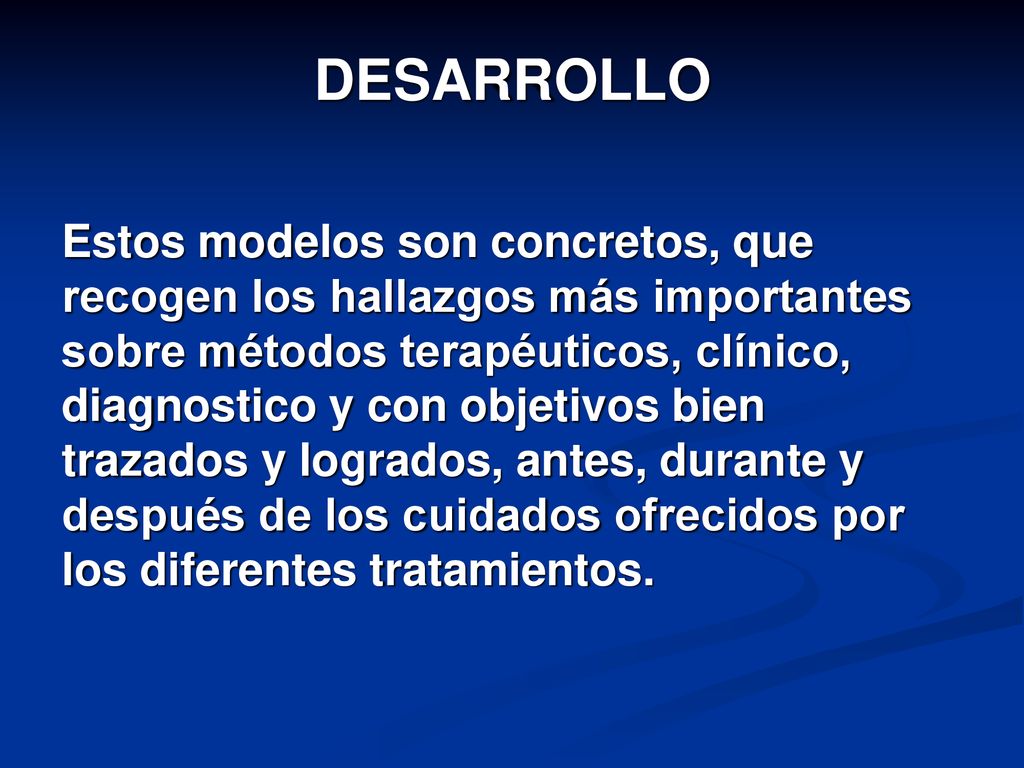 DESARROLLO

Estos modelos son concretos, que recogen los hallazgos más importantes sobre métodos terapéuticos, clínico, diagnostico y con objetivos bien trazados y logrados, antes, durante y después de los cuidados ofrecidos por los diferentes tratamientos.